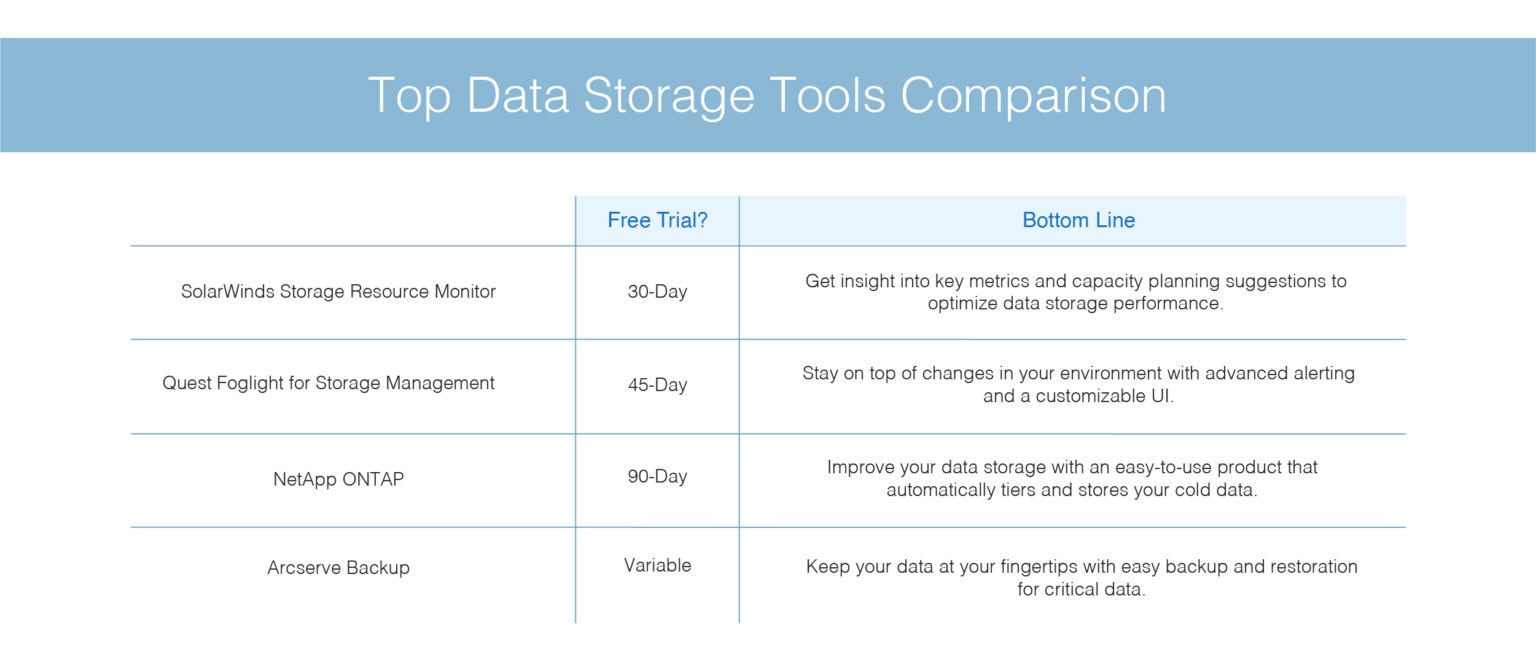 Top Data Storage Tools Comparison

| | Free Trial? | Bottom Line |
|---|---|---|
| SolarWinds Storage Resource Monitor | 30-Day | Get insight into key metrics and capacity planning suggestions to optimize data storage performance. |
| Quest Foglight for Storage Management | 45-Day | Stay on top of changes in your environment with advanced alerting and a customizable UI. |
| NetApp ONTAP | 90-Day | Improve your data storage with an easy-to-use product that automatically tiers and stores your cold data. |
| Arcserve Backup | Variable | Keep your data at your fingertips with easy backup and restoration for critical data. |